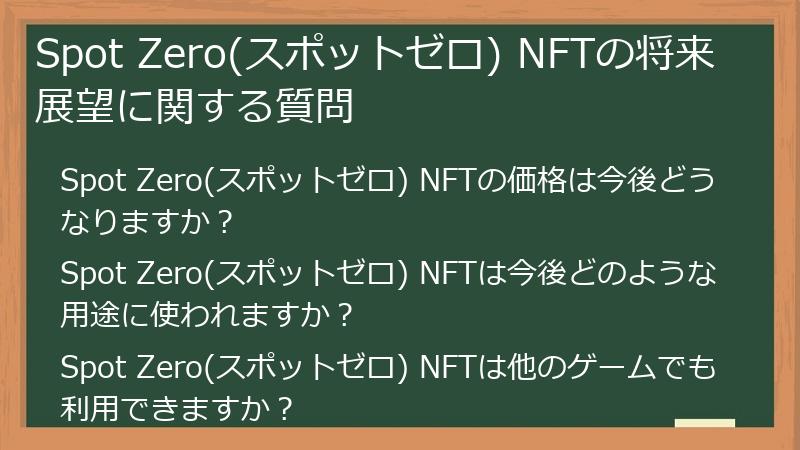 Spot Zero(スポットゼロ) NFTの将来展望に関する質問

Spot Zero(スポットゼロ) NFTの価格は今後どうなりますか？

Spot Zero(スポットゼロ) NFTは今後どのような用途に使われますか？

Spot Zero(スポットゼロ) NFTは他のゲームでも利用できますか？